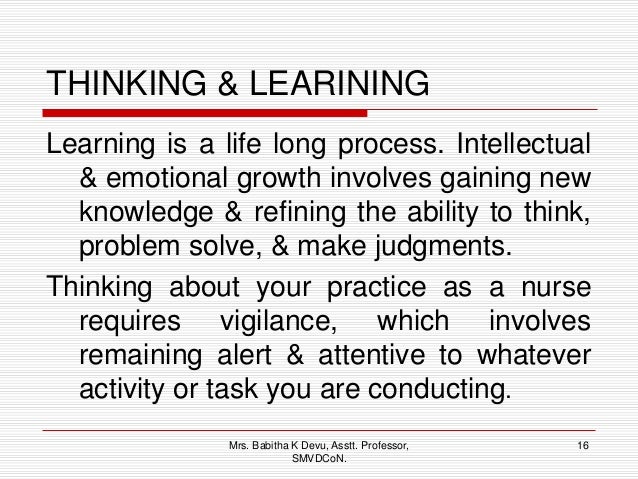 THINKING & LEARINING

Learning is a life long process. Intellectual & emotional growth involves gaining new knowledge & refining the ability to think, problem solve, & make judgments.

Thinking about your practice as a nurse requires vigilance, which involves remaining alert & attentive to whatever activity or task you are conducting.

Mrs. Babitha K Devu, Asstt. Professor, SMVDCoN.

16